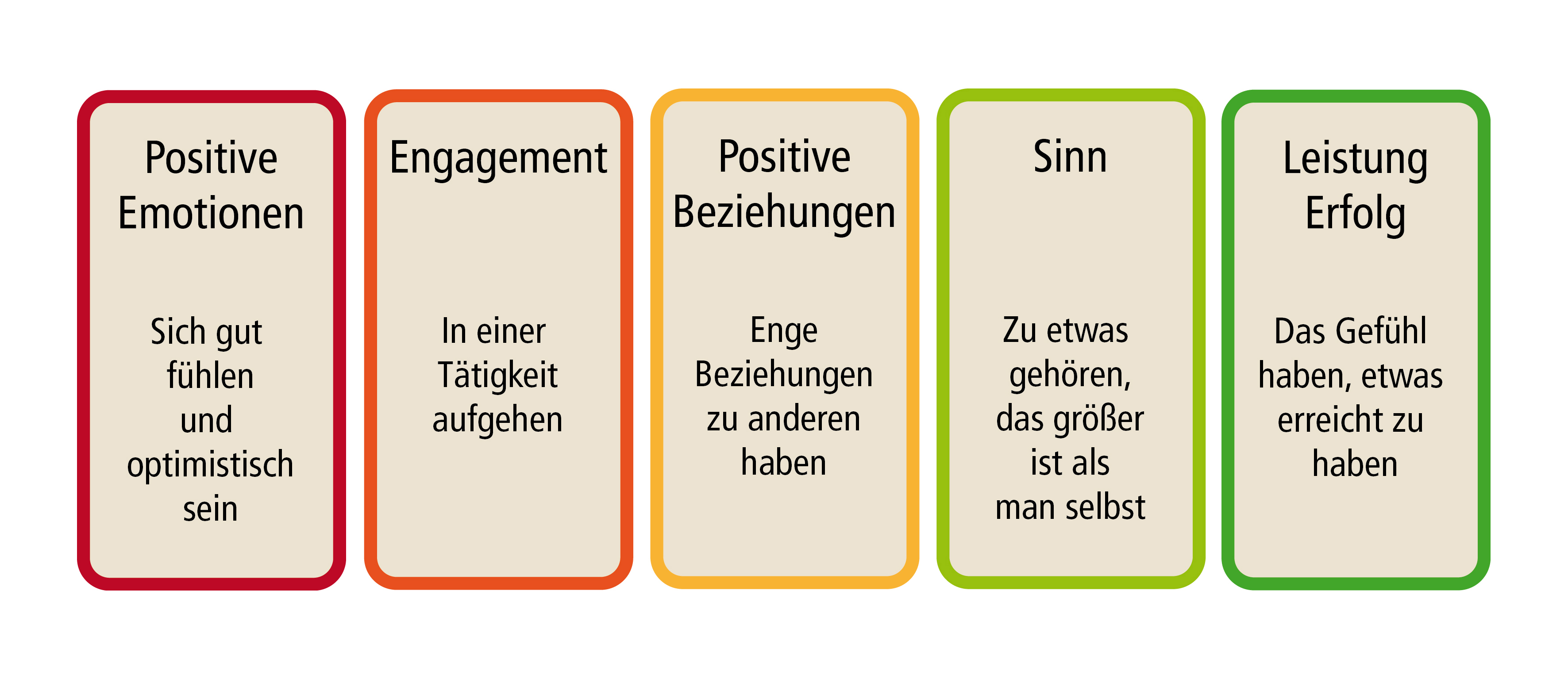 Positive Emotionen

Sich gut fühlen und optimistisch sein

Engagement

In einer Tätigkeit aufgehen

Positive Beziehungen

Enge Beziehungen zu anderen haben

Sinn

Zu etwas gehören, das größer ist als man selbst

Leistung Erfolg

Das Gefühl haben, etwas erreicht zu haben